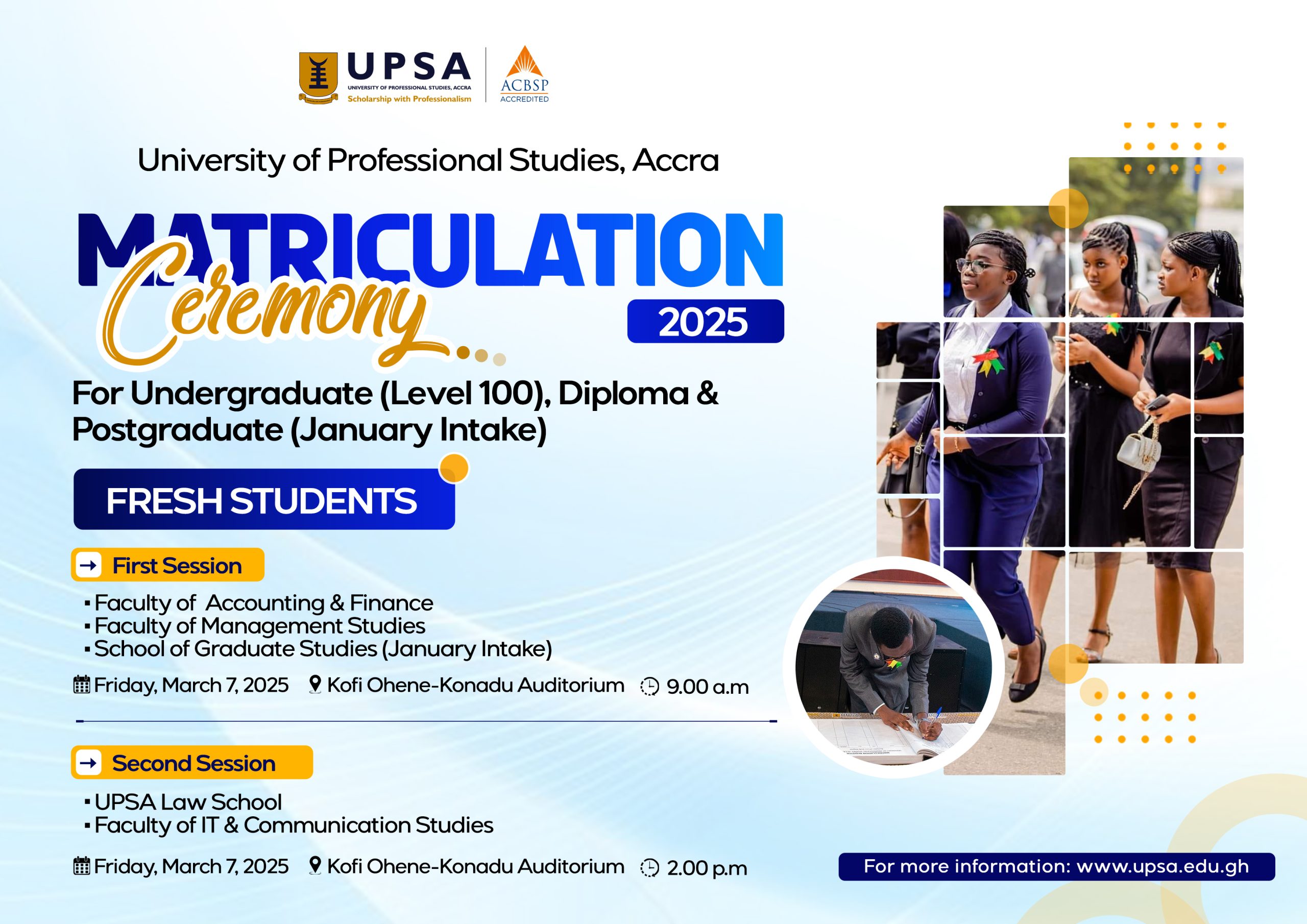 UPSA
UNIVERSITY OF PROFESSIONAL STUDIES, ACCRA
Scholarship with Professionalism

ACBSP
ACCREDITED

University of Professional Studies, Accra

MATRICULATION
Ceremony
2025

For Undergraduate (Level 100), Diploma & Postgraduate (January Intake)

FRESH STUDENTS

First Session

▪ Faculty of Accounting & Finance
▪ Faculty of Management Studies
▪ School of Graduate Studies (January Intake)

Friday, March 7, 2025 Kofi Ohene-Konadu Auditorium 9.00 a.m

Second Session

▪ UPSA Law School
▪ Faculty of IT & Communication Studies

Friday, March 7, 2025 Kofi Ohene-Konadu Auditorium 2.00 p.m

For more information: www.upsa.edu.gh